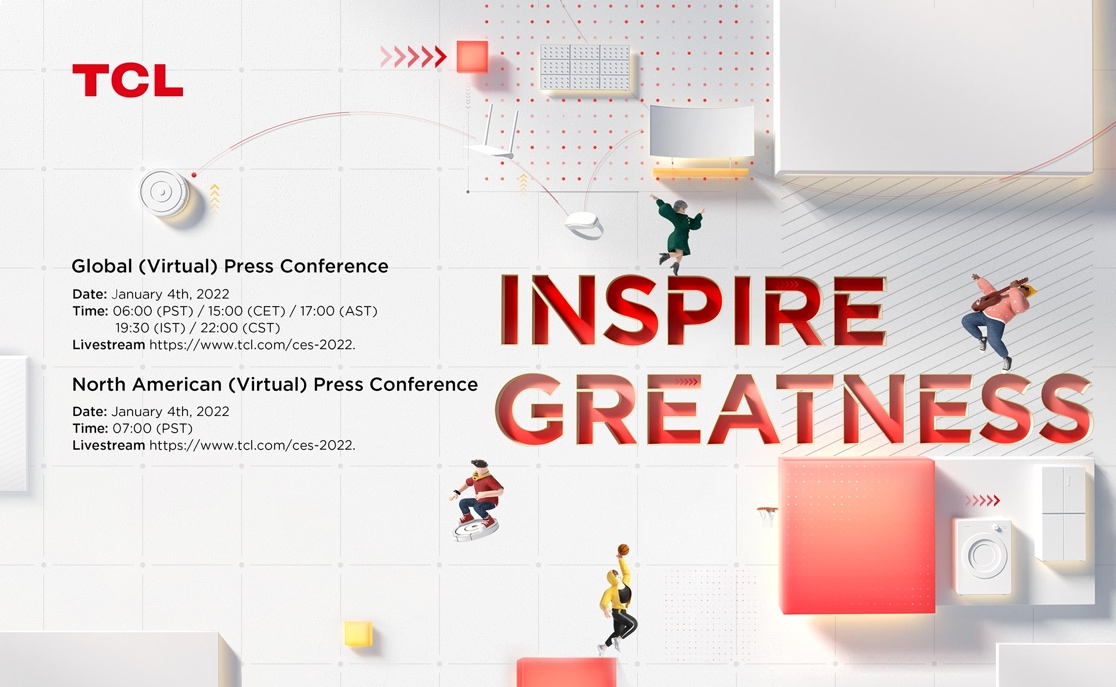 TCL

Global (Virtual) Press Conference

Date: January 4th, 2022
Time: 06:00 (PST) / 15:00 (CET) / 17:00 (AST)
19:30 (IST) / 22:00 (CST)
Livestream https://www.tcl.com/ces-2022.

North American (Virtual) Press Conference

Date: January 4th, 2022
Time: 07:00 (PST)
Livestream https://www.tcl.com/ces-2022.

INSPIRE
GREATNESS